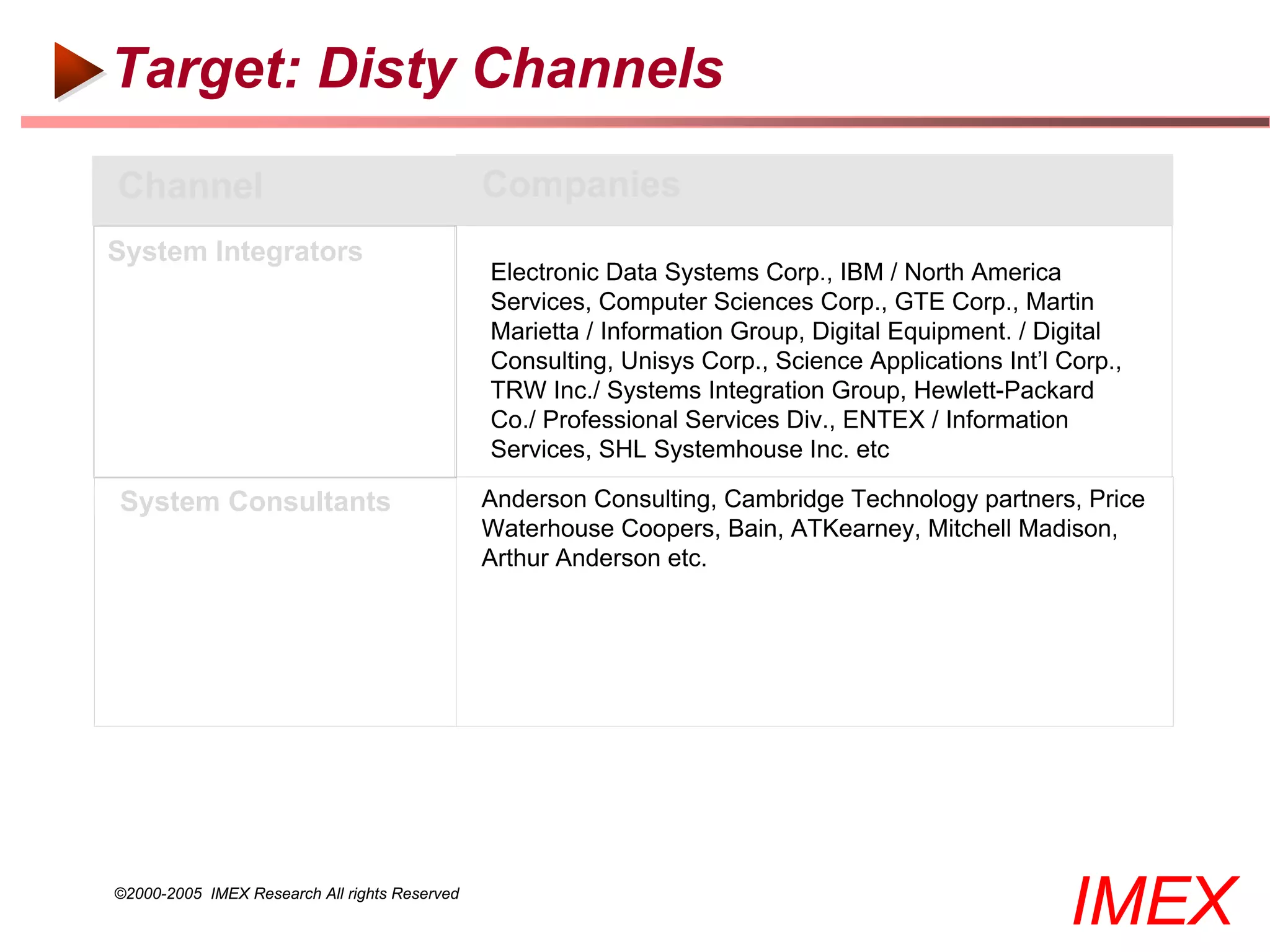 Target: Disty Channels

| Channel | Companies |
|---|---|
| System Integrators | Electronic Data Systems Corp., IBM / North America Services, Computer Sciences Corp., GTE Corp., Martin Marietta / Information Group, Digital Equipment. / Digital Consulting, Unisys Corp., Science Applications Int'l Corp., TRW Inc./ Systems Integration Group, Hewlett-Packard Co./ Professional Services Div., ENTEX / Information Services, SHL Systemhouse Inc. etc |
| System Consultants | Anderson Consulting, Cambridge Technology partners, Price Waterhouse Coopers, Bain, ATKearney, Mitchell Madison, Arthur Anderson etc. |

©2000-2005 IMEX Research All rights Reserved

IMEX